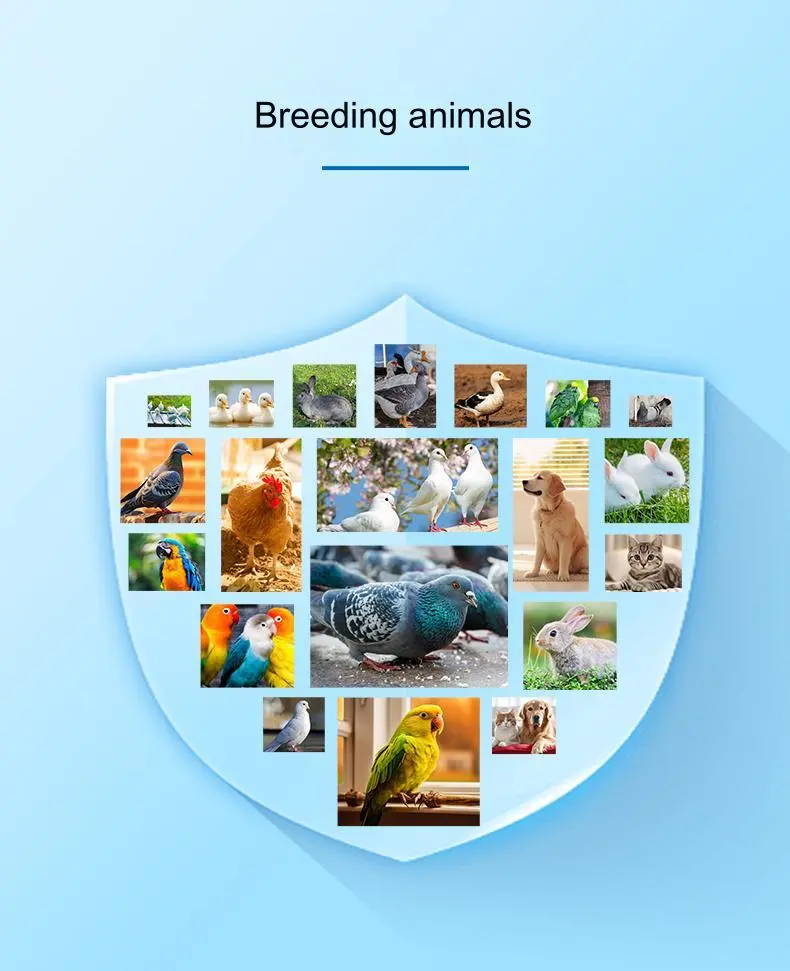 Breeding animals